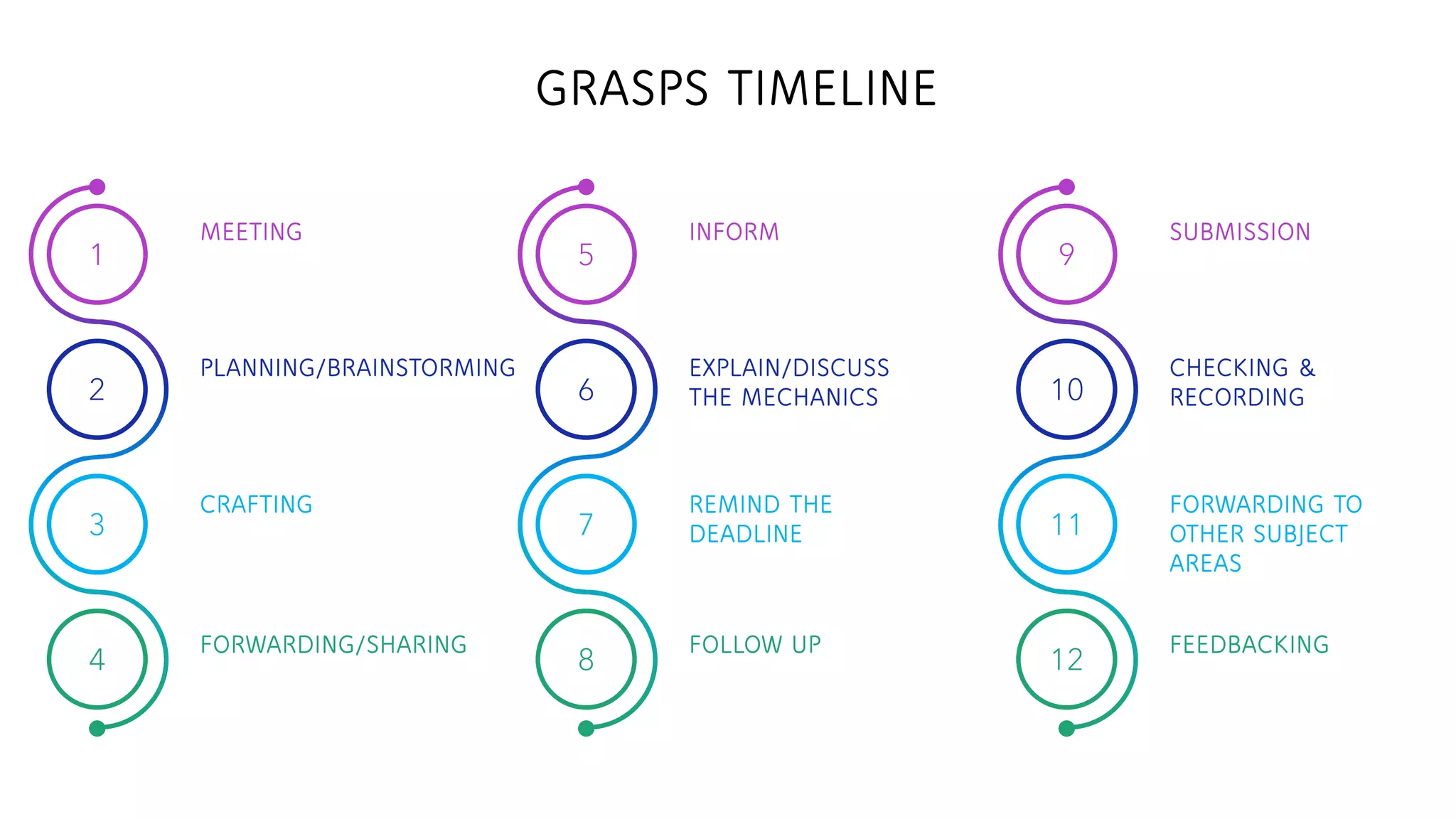 GRASPS TIMELINE

1 MEETING

2 PLANNING/BRAINSTORMING

3 CRAFTING

4 FORWARDING/SHARING

5 INFORM

6 EXPLAIN/DISCUSS THE MECHANICS

7 REMIND THE DEADLINE

8 FOLLOW UP

9 SUBMISSION

10 CHECKING & RECORDING

11 FORWARDING TO OTHER SUBJECT AREAS

12 FEEDBACKING